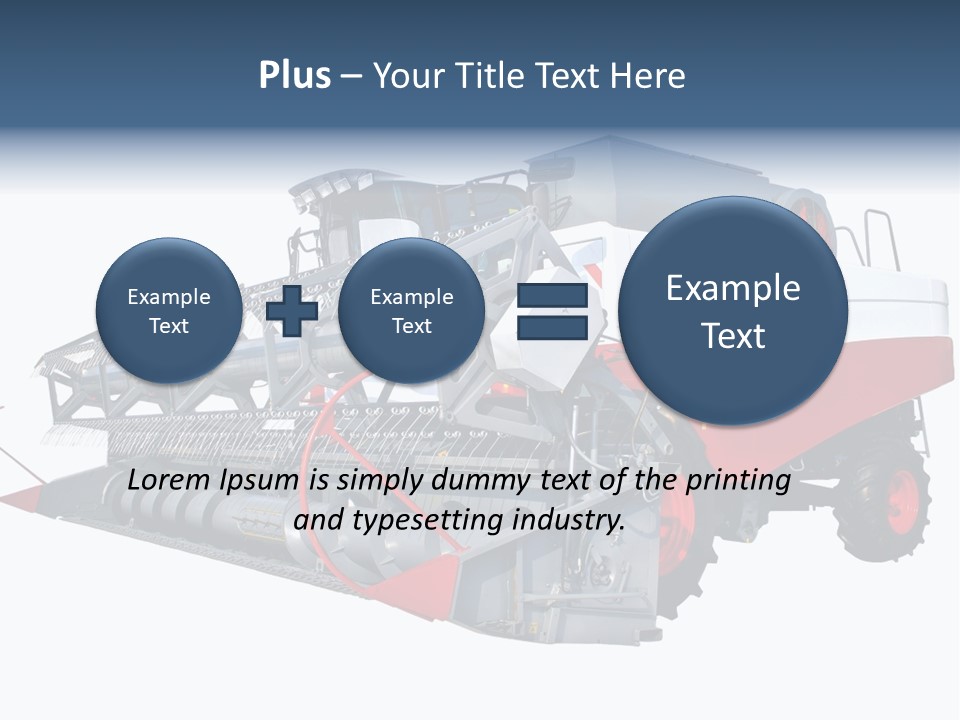 Plus – Your Title Text Here

Example Text

Example Text

Example Text

Lorem Ipsum is simply dummy text of the printing and typesetting industry.